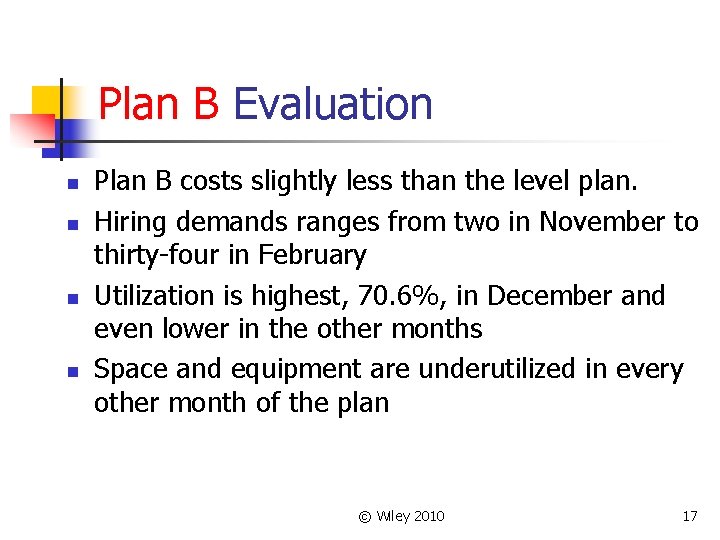 Plan B Evaluation

- Plan B costs slightly less than the level plan.
- Hiring demands ranges from two in November to thirty-four in February
- Utilization is highest, 70.6%, in December and even lower in the other months
- Space and equipment are underutilized in every other month of the plan

© Wiley 2010

17